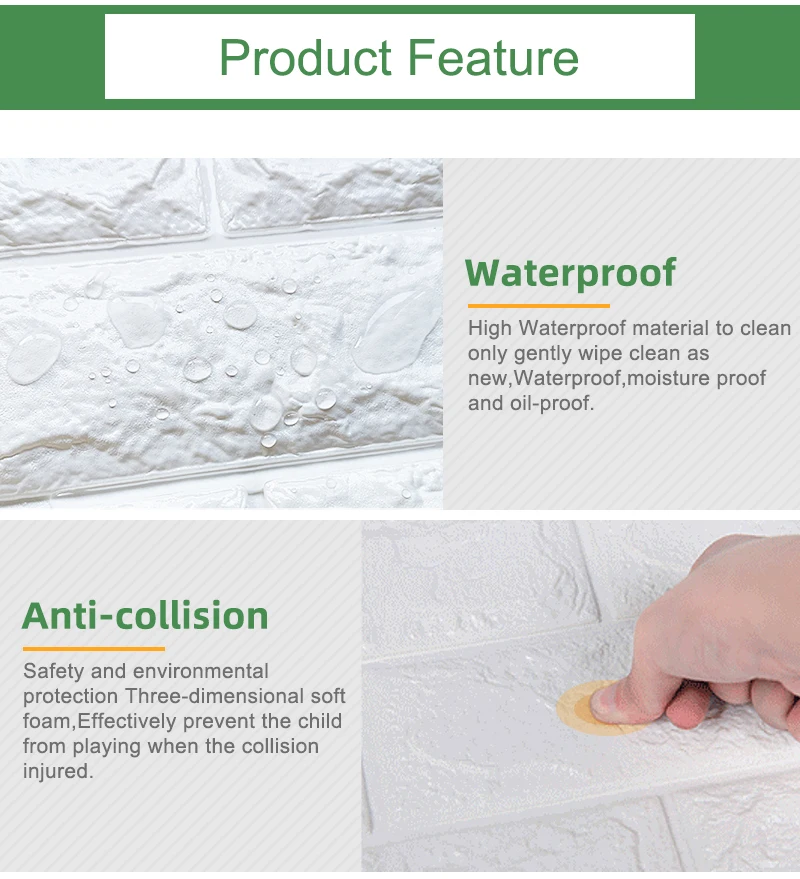 Product Feature

Waterproof

High Waterproof material to clean only gently wipe clean as new,Waterproof,moisture proof and oil-proof.

Anti-collision

Safety and environmental protection Three-dimensional soft foam,Effectively prevent the child from playing when the collision injured.